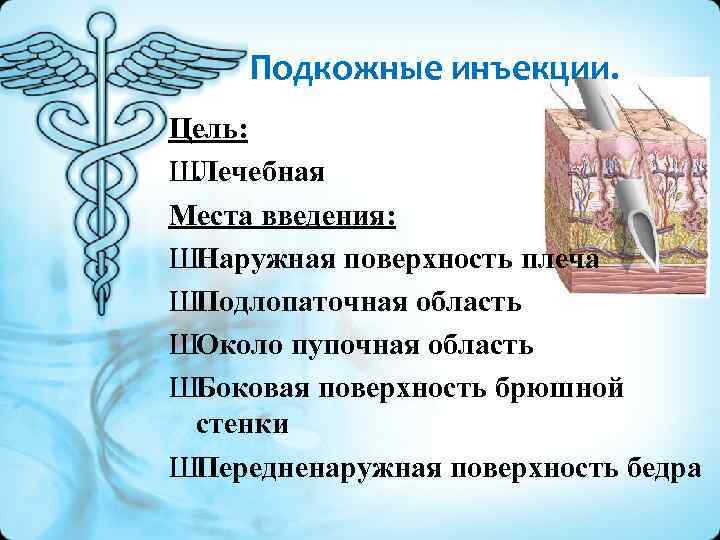 Подкожные инъекции.

Цель:

ШЛечебная

Места введения:

ШНаружная поверхность плеча

ШПодлопаточная область

ШОколо пупочная область

ШБоковая поверхность брюшной стенки

ШПередненаружная поверхность бедра